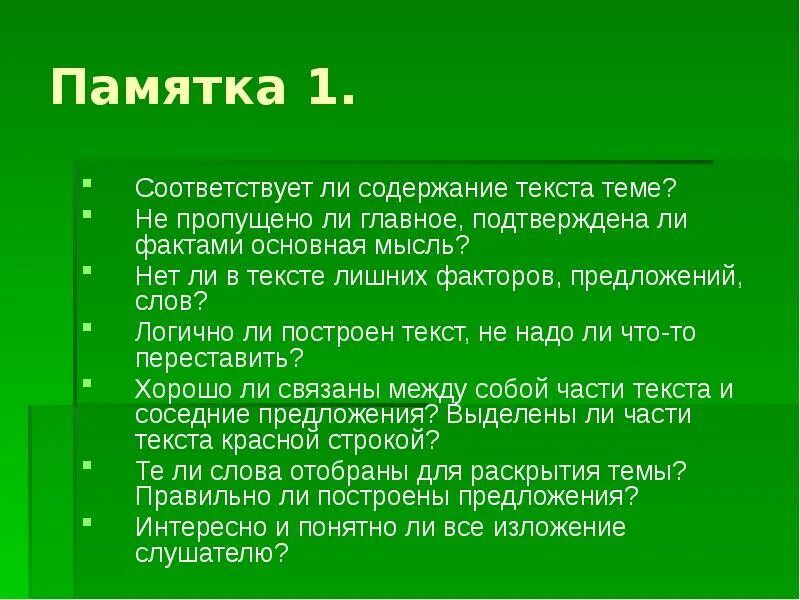 Памятка 1.

- Соответствует ли содержание текста теме?
- Не пропущено ли главное, подтверждена ли фактами основная мысль?
- Нет ли в тексте лишних факторов, предложений, слов?
- Логично ли построен текст, не надо ли что-то переставить?
- Хорошо ли связаны между собой части текста и соседние предложения? Выделены ли части текста красной строкой?
- Те ли слова отобраны для раскрытия темы? Правильно ли построены предложения?
- Интересно и понятно ли все изложение слушателю?